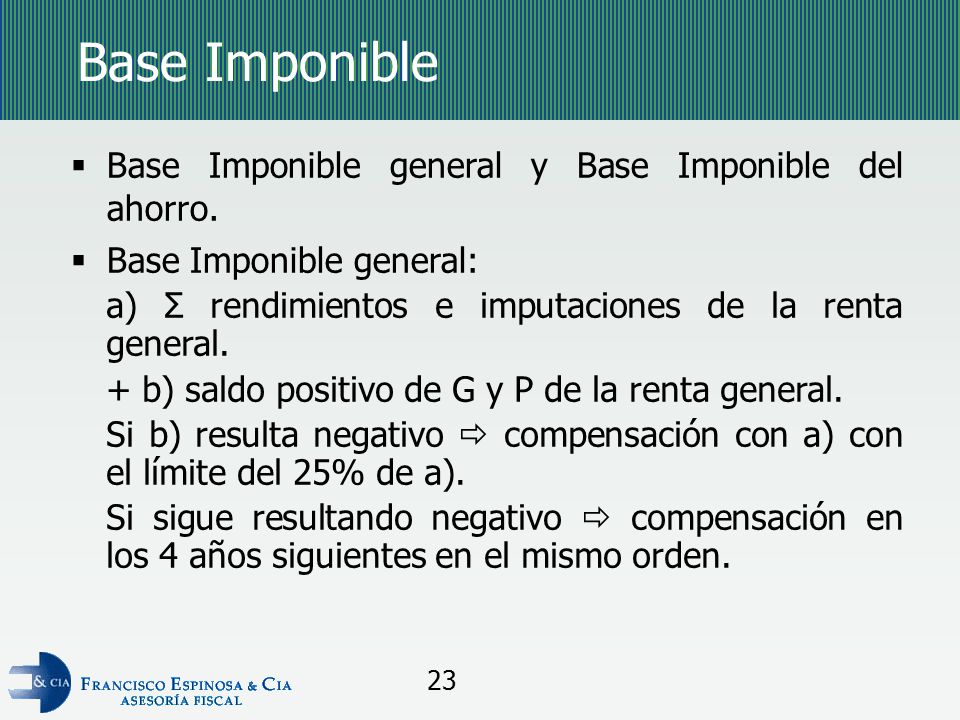 Base Imponible

▪ Base Imponible general y Base Imponible del ahorro.

▪ Base Imponible general:

a) Σ rendimientos e imputaciones de la renta general.

+ b) saldo positivo de G y P de la renta general.

Si b) resulta negativo ⇨ compensación con a) con el límite del 25% de a).

Si sigue resultando negativo ⇨ compensación en los 4 años siguientes en el mismo orden.

& CIA FRANCISCO ESPINOSA & CIA ASESORÍA FISCAL

23